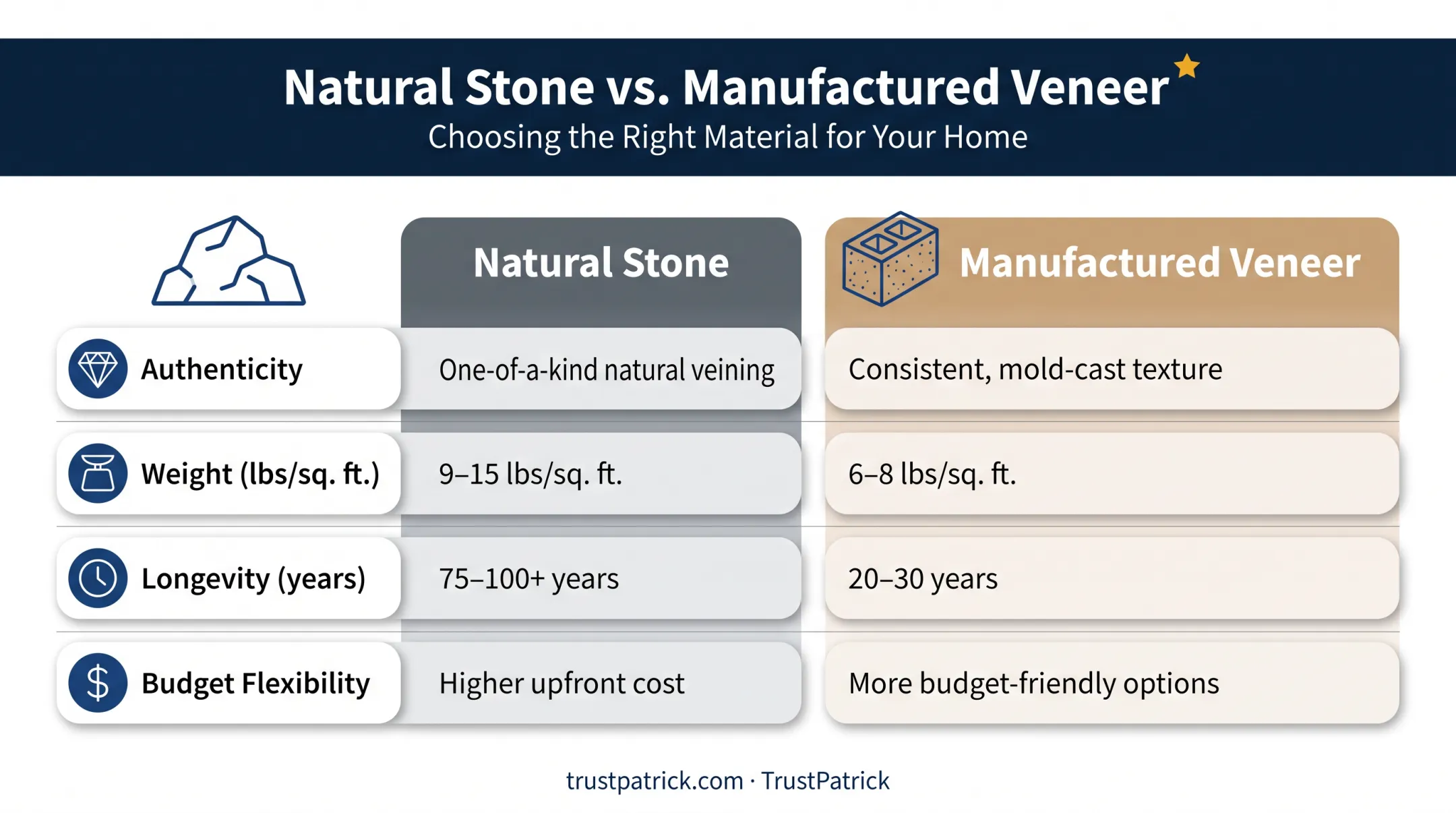 Natural Stone vs. Manufactured Veneer
Choosing the Right Material for Your Home

| | Natural Stone | Manufactured Veneer |
|---|---|---|
| Authenticity | One-of-a-kind natural veining | Consistent, mold-cast texture |
| Weight (lbs/sq. ft.) | 9–15 lbs/sq. ft. | 6–8 lbs/sq. ft. |
| Longevity (years) | 75–100+ years | 20–30 years |
| Budget Flexibility | Higher upfront cost | More budget-friendly options |

trustpatrick.com · TrustPatrick